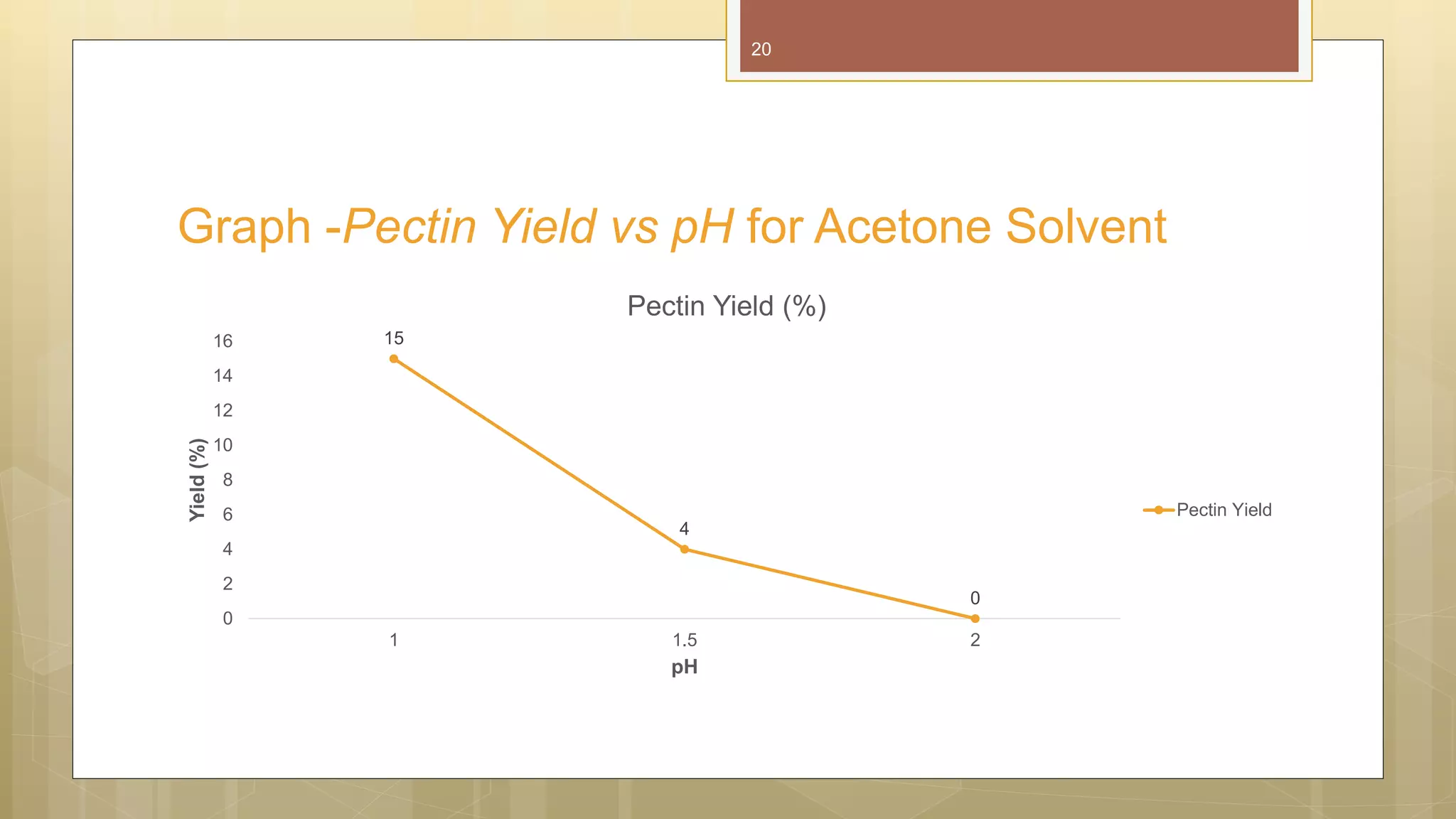 20

Graph -Pectin Yield vs pH for Acetone Solvent

Pectin Yield (%)

Yield (%)

16
14
12
10
8
6
4
2
0

15
4
0

1
1.5
2

pH

Pectin Yield